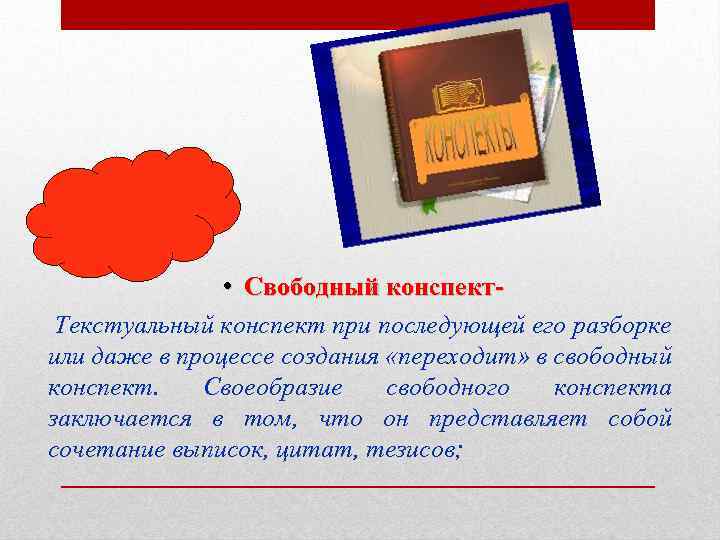 КОНСПЕКТЫ

• Свободный конспект-

Текстуальный конспект при последующей его разборке или даже в процессе создания «переходит» в свободный конспект. Своеобразие свободного конспекта заключается в том, что он представляет собой сочетание выписок, цитат, тезисов;